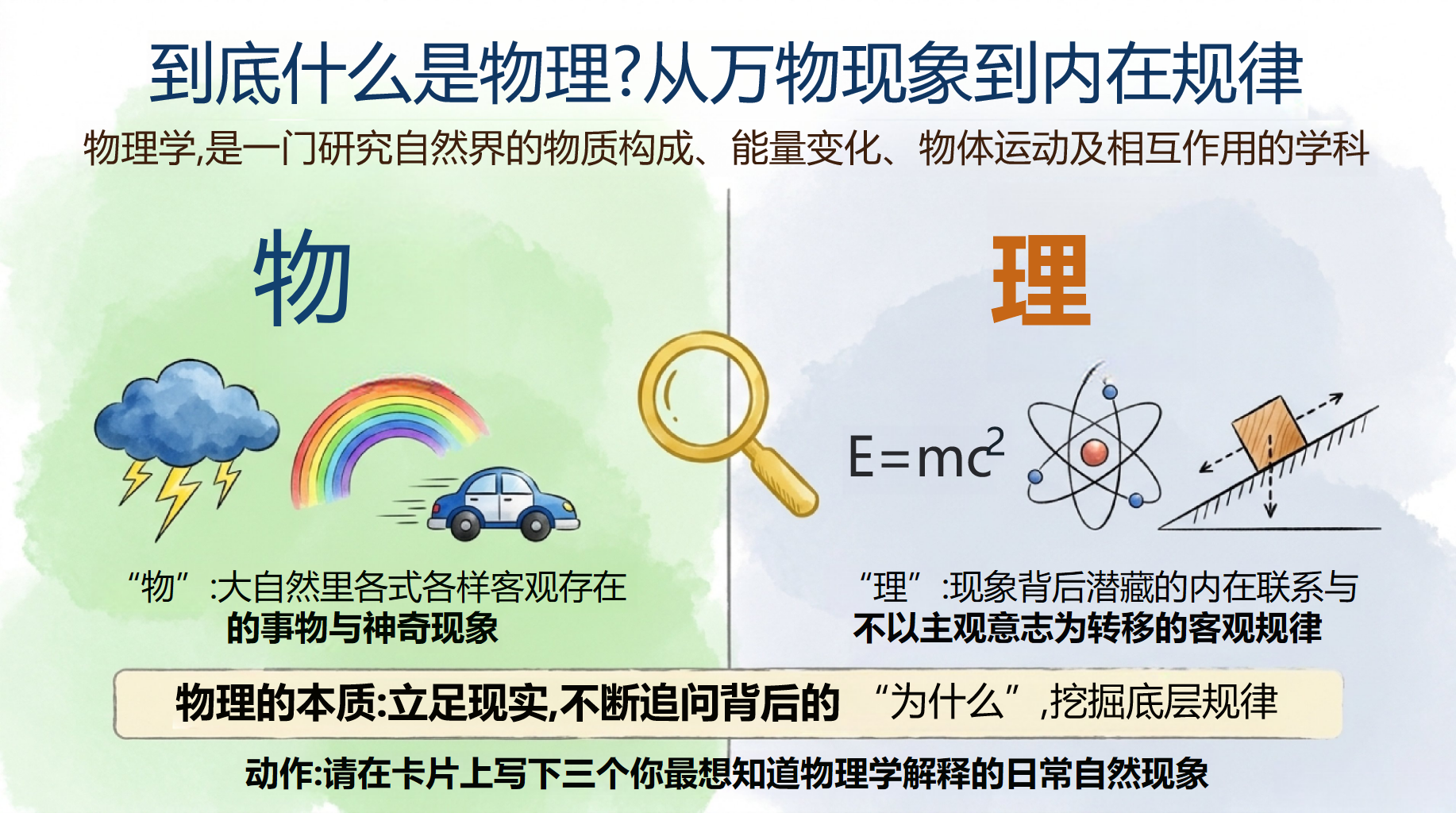 到底什么是物理?从万物现象到内在规律

物理学,是一门研究自然界的物质构成、能量变化、物体运动及相互作用的学科

物

理

$E=mc^2$

“物”:大自然里各式各样客观存在的事物与神奇现象

“理”:现象背后潜藏的内在联系与不以主观意志为转移的客观规律

物理的本质:立足现实,不断追问背后的“为什么”,挖掘底层规律

动作:请在卡片上写下三个你最想知道物理学解释的日常自然现象